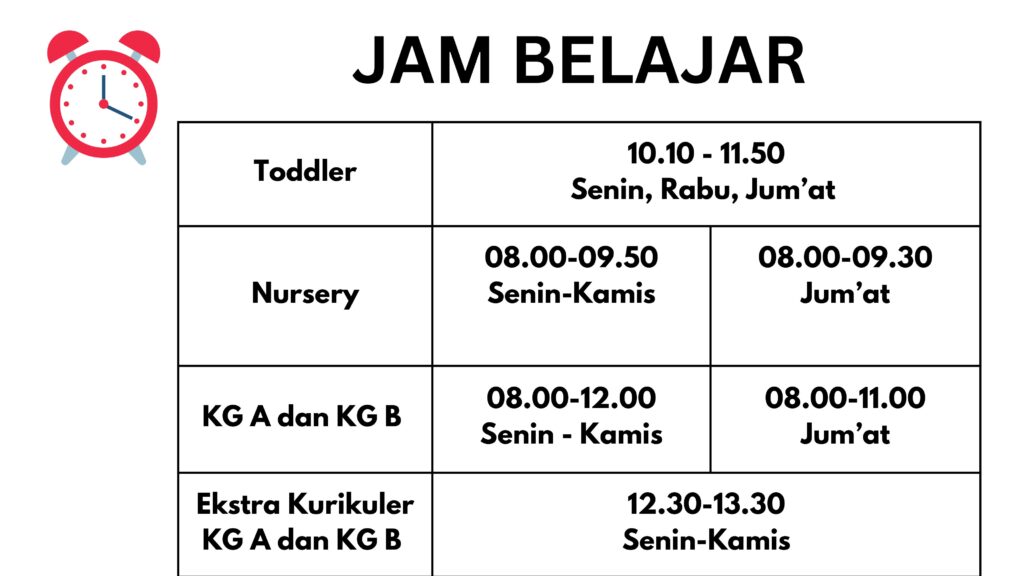 JAM BELAJAR

| Toddler | 10.10 - 11.50 Senin, Rabu, Jum’at | |
|---|---|---|
| Nursery | 08.00-09.50 Senin-Kamis | 08.00-09.30 Jum’at |
| KG A dan KG B | 08.00-12.00 Senin - Kamis | 08.00-11.00 Jum’at |
| Ekstra Kurikuler KG A dan KG B | 12.30-13.30 Senin-Kamis | |